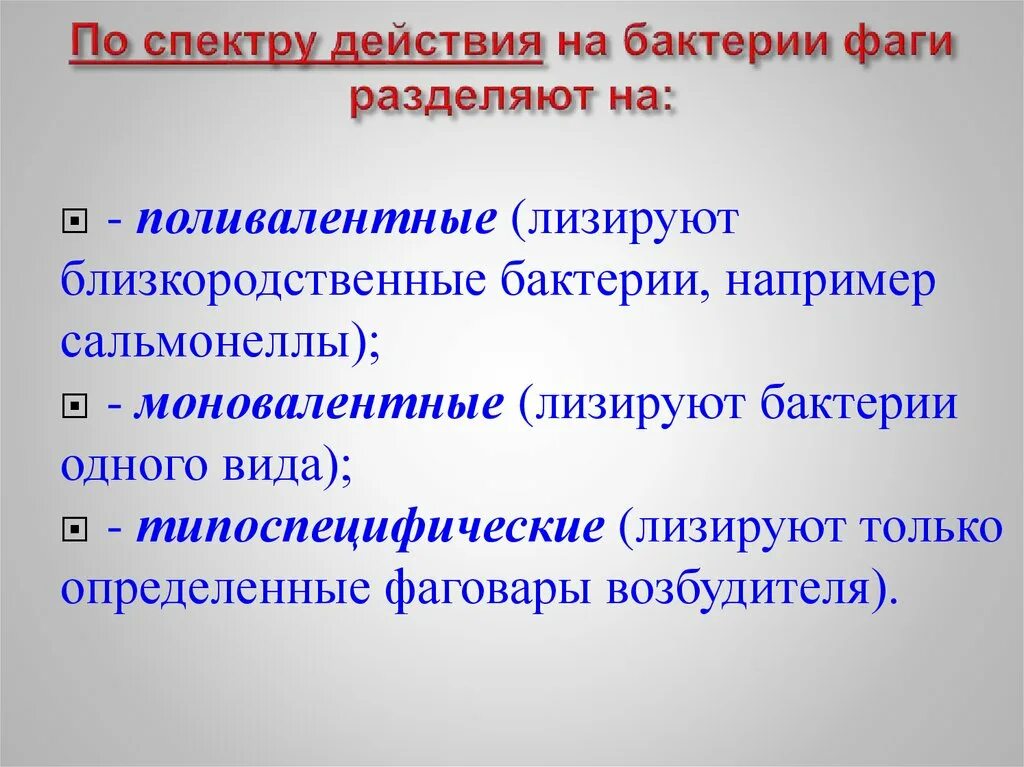 По спектру действия на бактерии фаги разделяют на:

- поливалентные (лизируют близкородственные бактерии, например сальмонеллы);

- моновалентные (лизируют бактерии одного вида);

- типоспецифические (лизируют только определенные фаговары возбудителя).